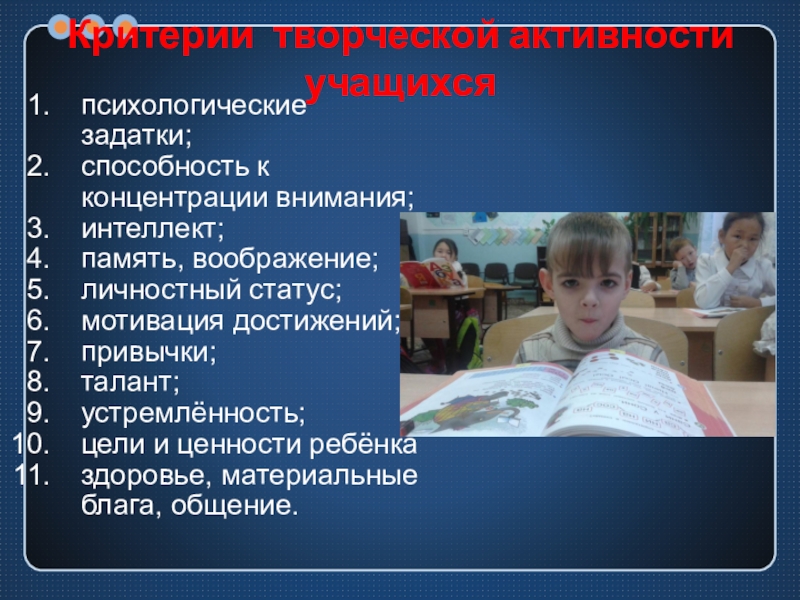 Критерии творческой активности учащихся

1. психологические задатки;
2. способность к концентрации внимания;
3. интеллект;
4. память, воображение;
5. личностный статус;
6. мотивация достижений;
7. привычки;
8. талант;
9. устремлённость;
10. цели и ценности ребёнка
11. здоровье, материальные блага, общение.